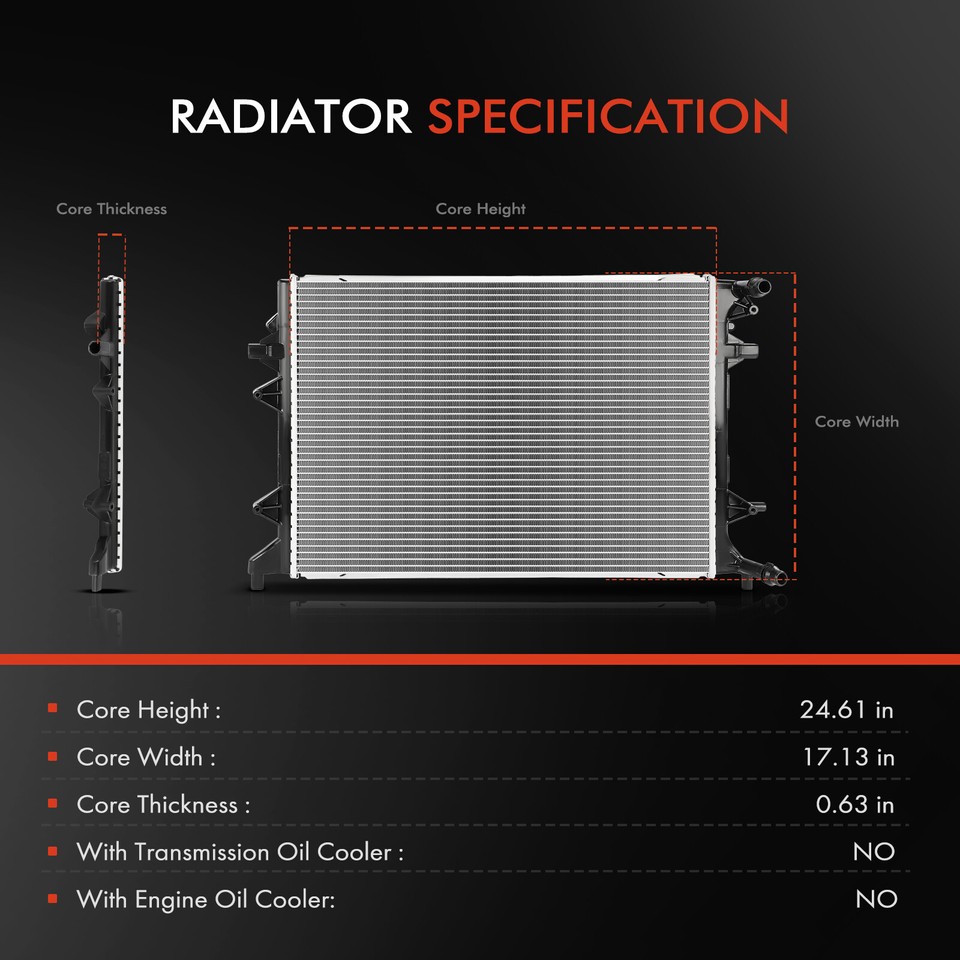 RADIATOR SPECIFICATION

Core Thickness

Core Height

Core Width

| | |
|---|---|
| Core Height : | 24.61 in |
| Core Width : | 17.13 in |
| Core Thickness : | 0.63 in |
| With Transmission Oil Cooler : | NO |
| With Engine Oil Cooler: | NO |